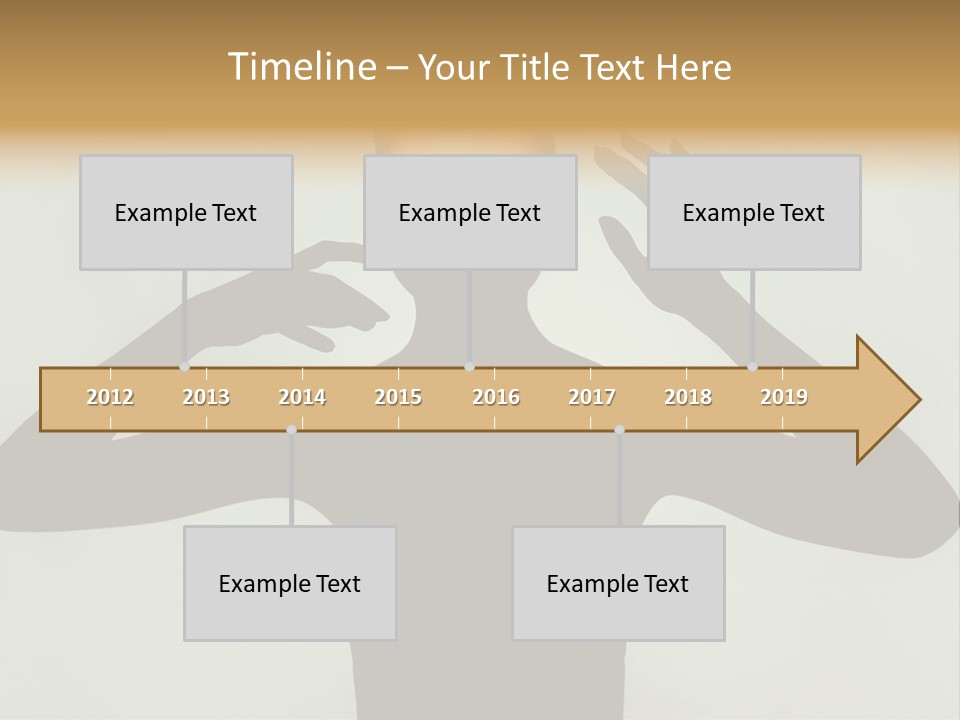 Timeline – Your Title Text Here

Example Text

Example Text

Example Text

2012 2013 2014 2015 2016 2017 2018 2019

Example Text

Example Text